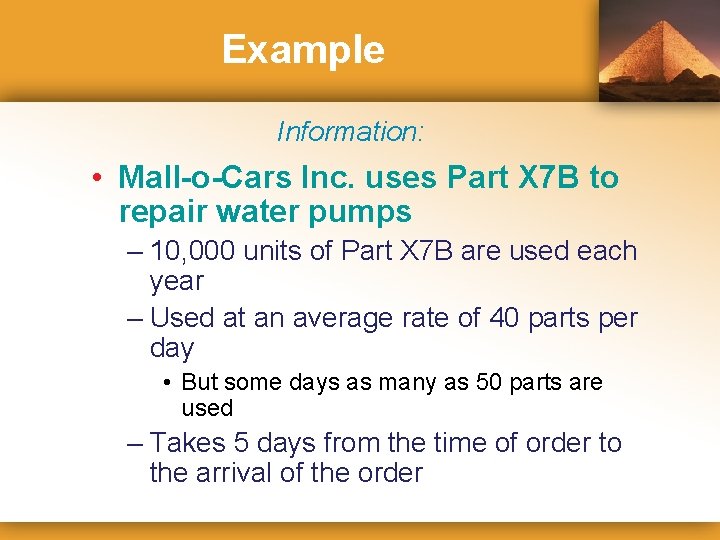 Example

Information:

• Mall-o-Cars Inc. uses Part X7B to repair water pumps

– 10,000 units of Part X7B are used each year

– Used at an average rate of 40 parts per day

• But some days as many as 50 parts are used

– Takes 5 days from the time of order to the arrival of the order